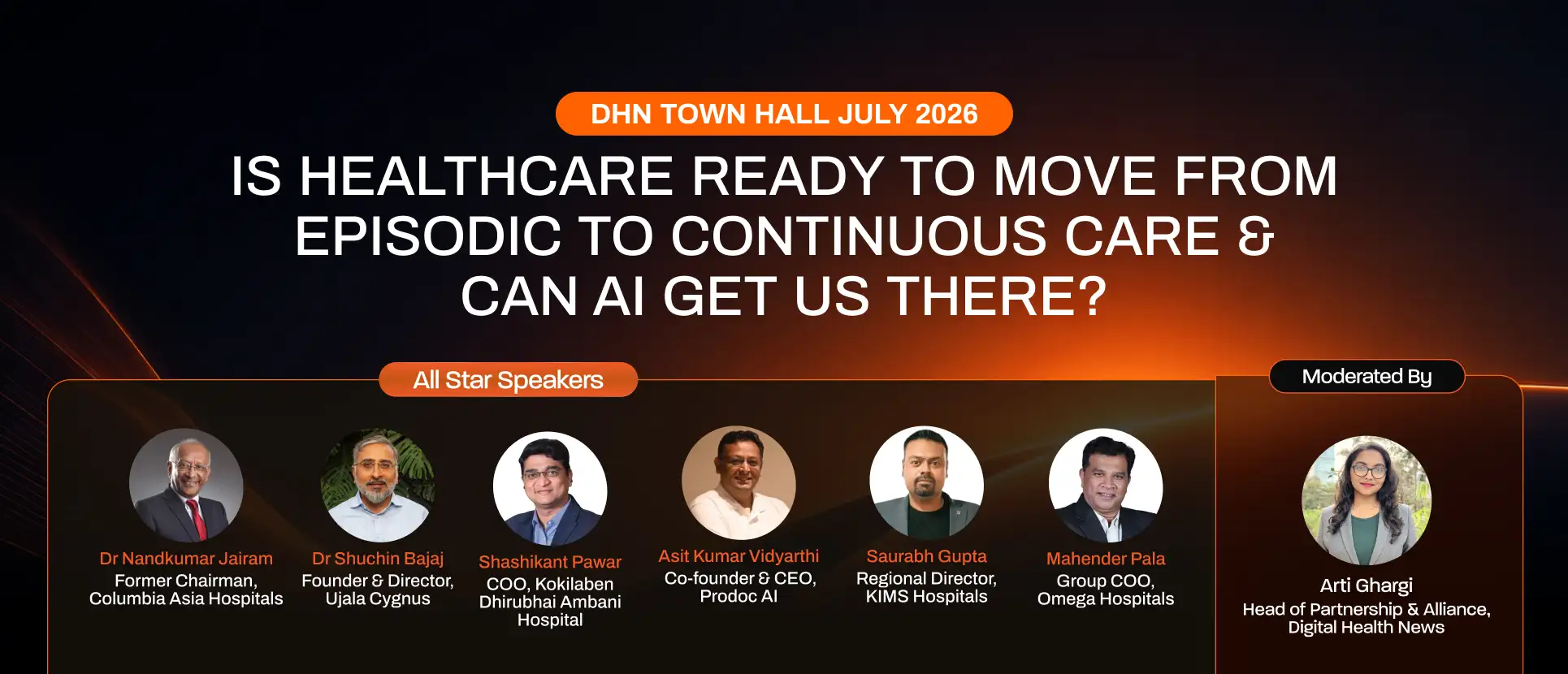 DHN TOWN HALL JULY 2026

IS HEALTHCARE READY TO MOVE FROM EPISODIC TO CONTINUOUS CARE & CAN AI GET US THERE?

All Star Speakers

Dr Nandkumar Jairam
Former Chairman, Columbia Asia Hospitals

Dr Shuchin Bajaj
Founder & Director, Ujala Cygnus

Shashikant Pawar
COO, Kokilaben Dhirubhai Ambani Hospital

Asit Kumar Vidyarthi
Co-founder & CEO, Prodoc AI

Saurabh Gupta
Regional Director, KIMS Hospitals

Mahender Pala
Group COO, Omega Hospitals

Moderated By

Arti Ghargi
Head of Partnership & Alliance, Digital Health News